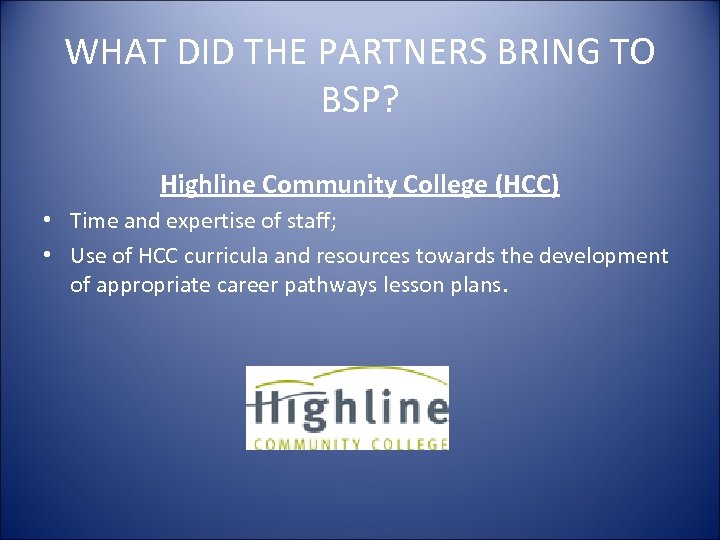 WHAT DID THE PARTNERS BRING TO BSP?

Highline Community College (HCC)

• Time and expertise of staff;
• Use of HCC curricula and resources towards the development of appropriate career pathways lesson plans.

Highline
COMMUNITY COLLEGE